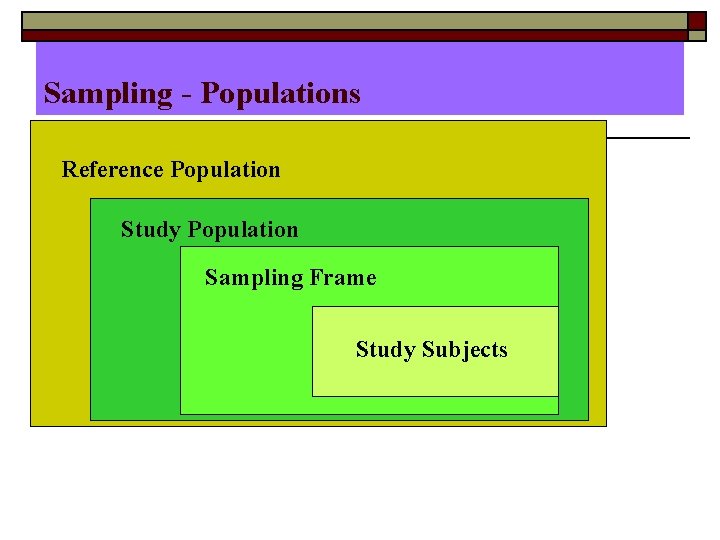 Sampling - Populations

Reference Population

Study Population

Sampling Frame

Study Subjects